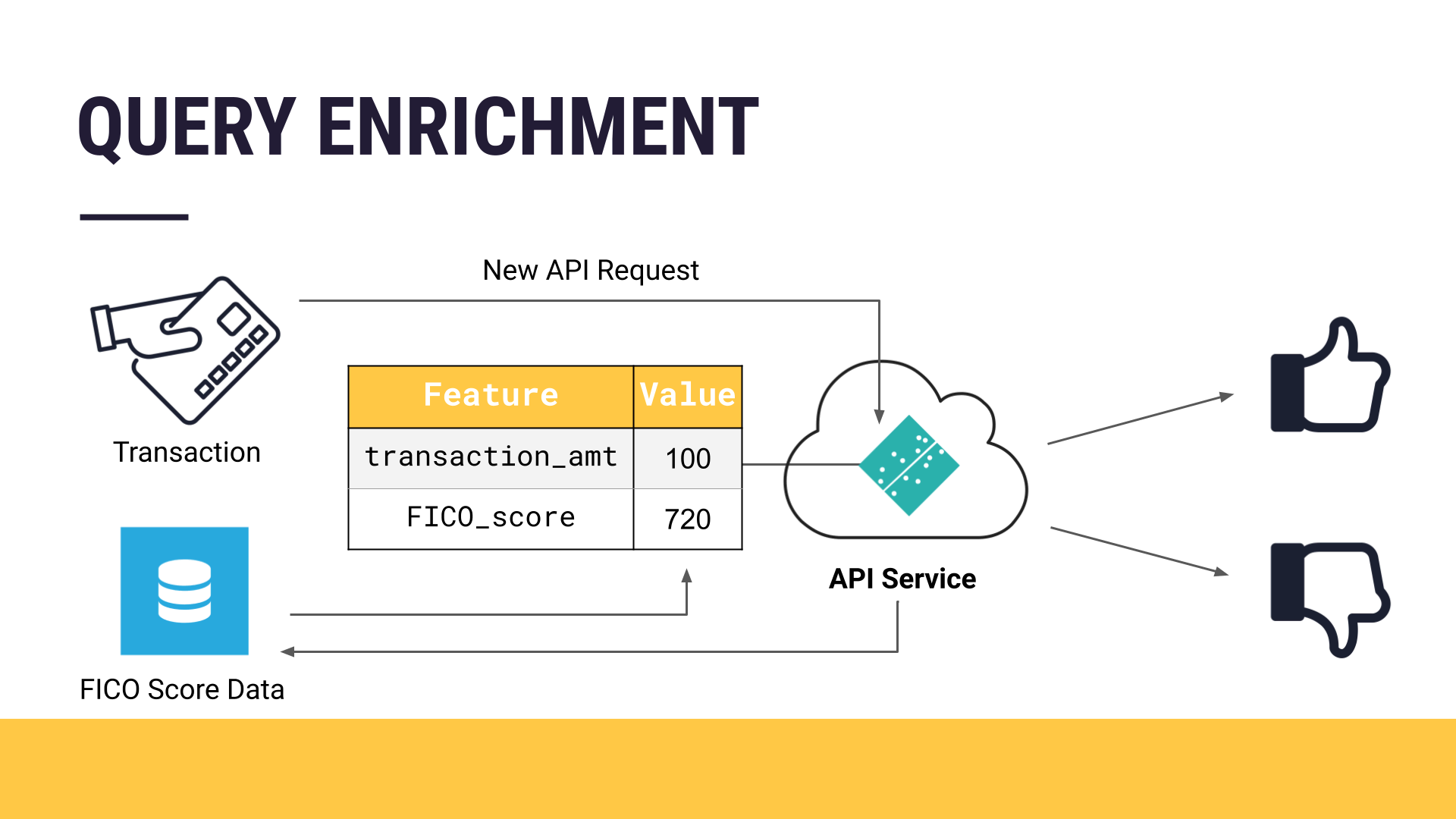 QUERY ENRICHMENT

New API Request

Transaction

| Feature | Value |
|---|---|
| transaction_amt | 100 |
| FICO_score | 720 |

API Service

FICO Score Data